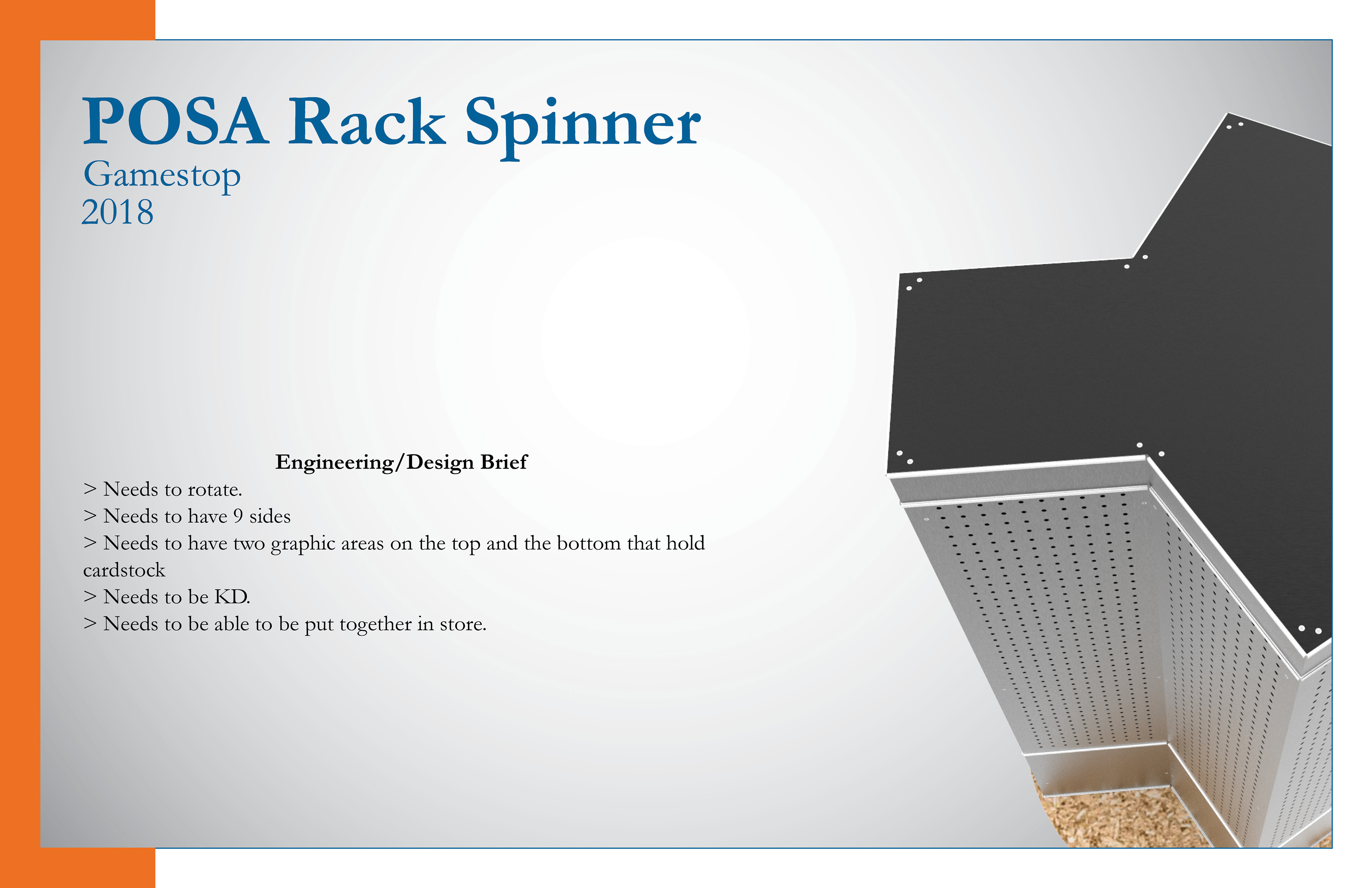 POSA Rack Spinner
Gamestop
2018

Engineering/Design Brief
> Needs to rotate.
> Needs to have 9 sides
> Needs to have two graphic areas on the top and the bottom that hold cardstock
> Needs to be KD.
> Needs to be able to be put together in store.